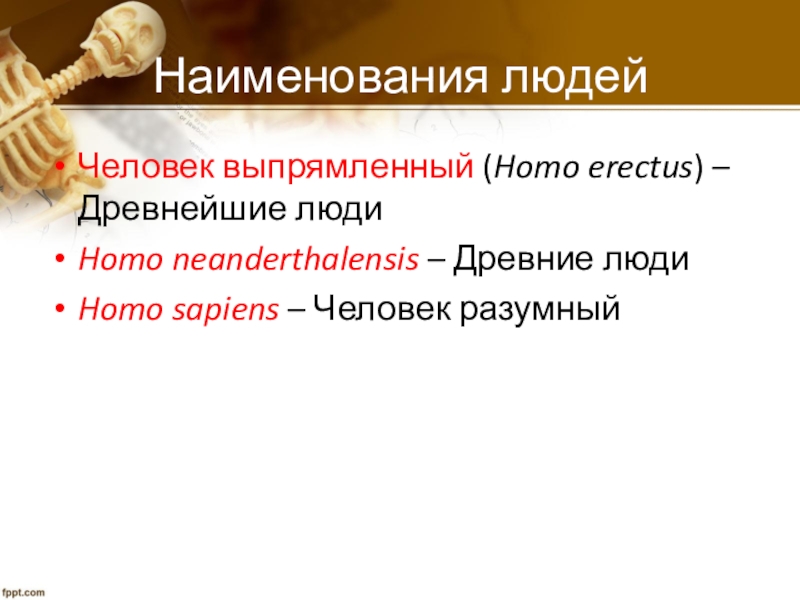 Наименования людей

• Человек выпрямленный (Homo erectus) – Древнейшие люди
• Homo neanderthalensis – Древние люди
• Homo sapiens – Человек разумный

fppt.com